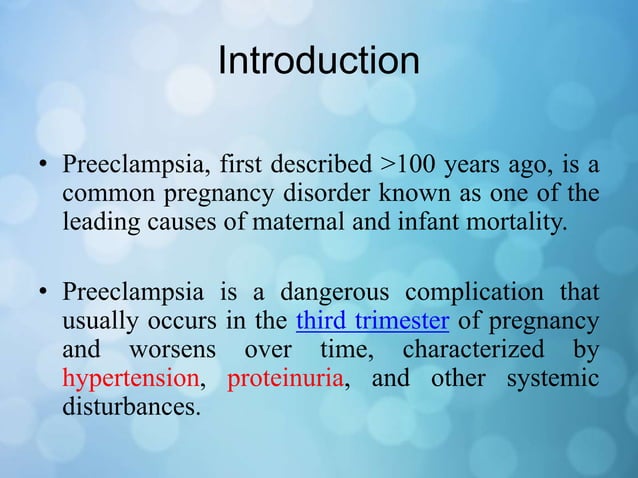 Introduction

• Preeclampsia, first described >100 years ago, is a common pregnancy disorder known as one of the leading causes of maternal and infant mortality.

• Preeclampsia is a dangerous complication that usually occurs in the third trimester of pregnancy and worsens over time, characterized by hypertension, proteinuria, and other systemic disturbances.